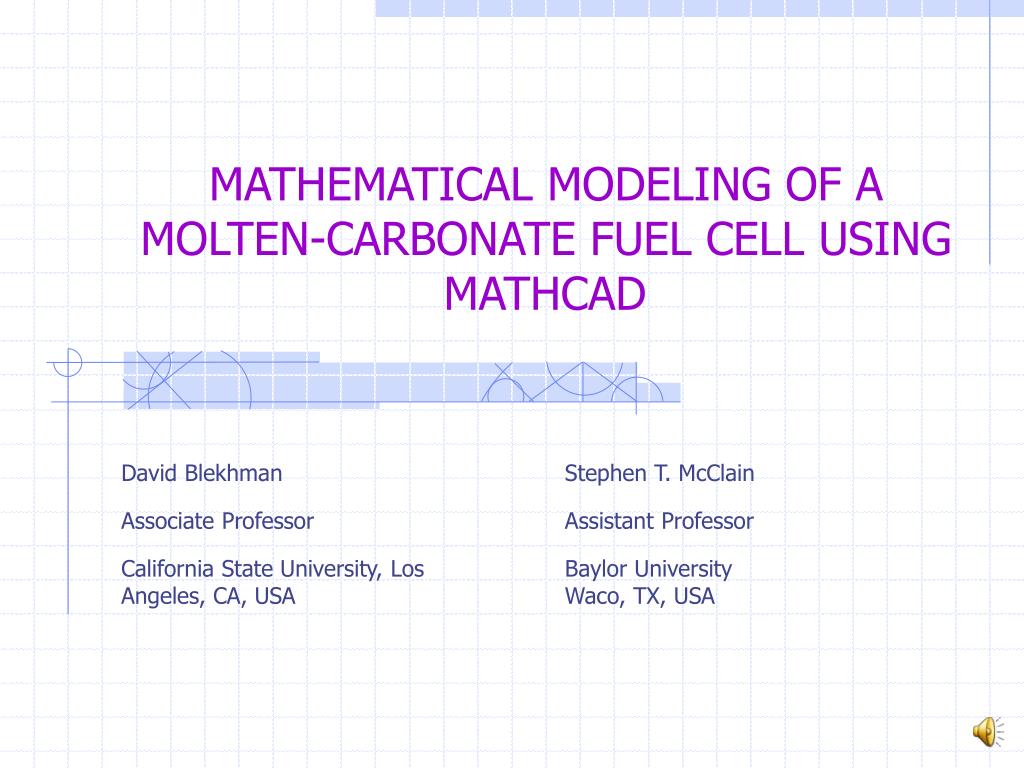 MATHEMATICAL MODELING OF A MOLTEN-CARBONATE FUEL CELL USING MATHCAD

David Blekhman

Associate Professor

California State University, Los Angeles, CA, USA

Stephen T. McClain

Assistant Professor

Baylor University
Waco, TX, USA